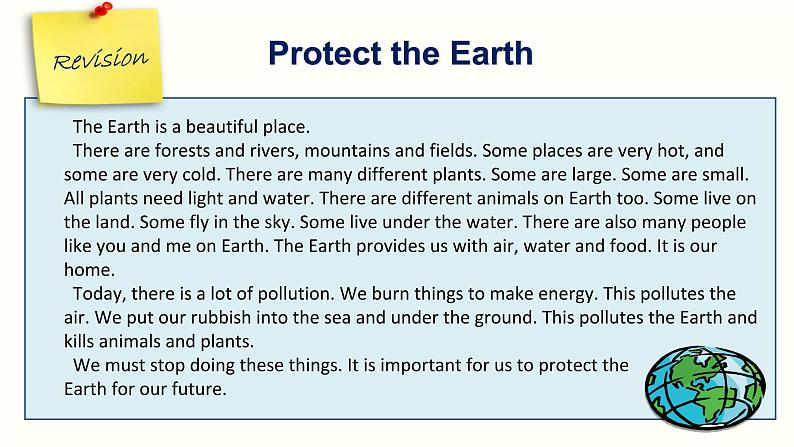 Revision

Protect the Earth

The Earth is a beautiful place.

There are forests and rivers, mountains and fields. Some places are very hot, and some are very cold. There are many different plants. Some are large. Some are small. All plants need light and water. There are different animals on Earth too. Some live on the land. Some fly in the sky. Some live under the water. There are also many people like you and me on Earth. The Earth provides us with air, water and food. It is our home.

Today, there is a lot of pollution. We burn things to make energy. This pollutes the air. We put our rubbish into the sea and under the ground. This pollutes the Earth and kills animals and plants.

We must stop doing these things. It is important for us to protect the Earth for our future.